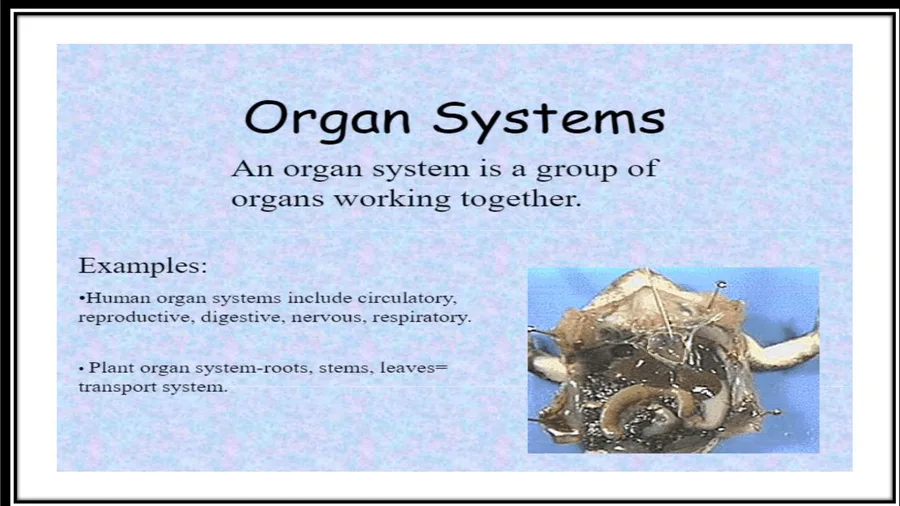 Organ Systems

An organ system is a group of organs working together.

Examples:

•Human organ systems include circulatory, reproductive, digestive, nervous, respiratory.

• Plant organ system-roots, stems, leaves= transport system.